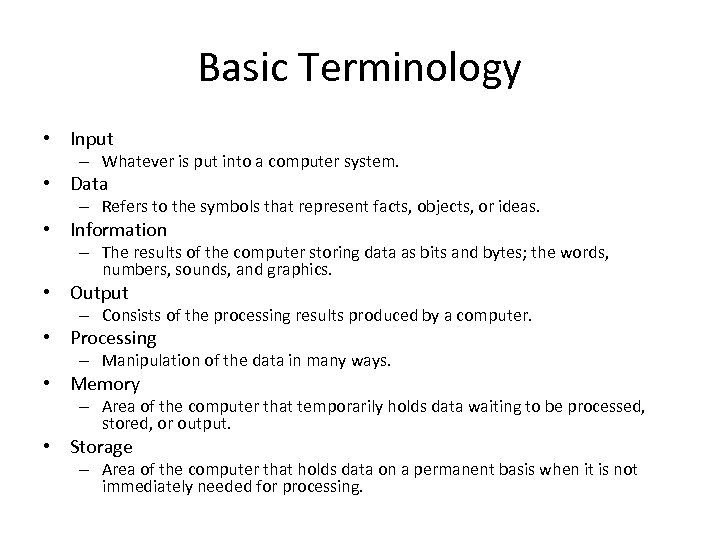 Basic Terminology

• Input
– Whatever is put into a computer system.
• Data
– Refers to the symbols that represent facts, objects, or ideas.
• Information
– The results of the computer storing data as bits and bytes; the words, numbers, sounds, and graphics.
• Output
– Consists of the processing results produced by a computer.
• Processing
– Manipulation of the data in many ways.
• Memory
– Area of the computer that temporarily holds data waiting to be processed, stored, or output.
• Storage
– Area of the computer that holds data on a permanent basis when it is not immediately needed for processing.